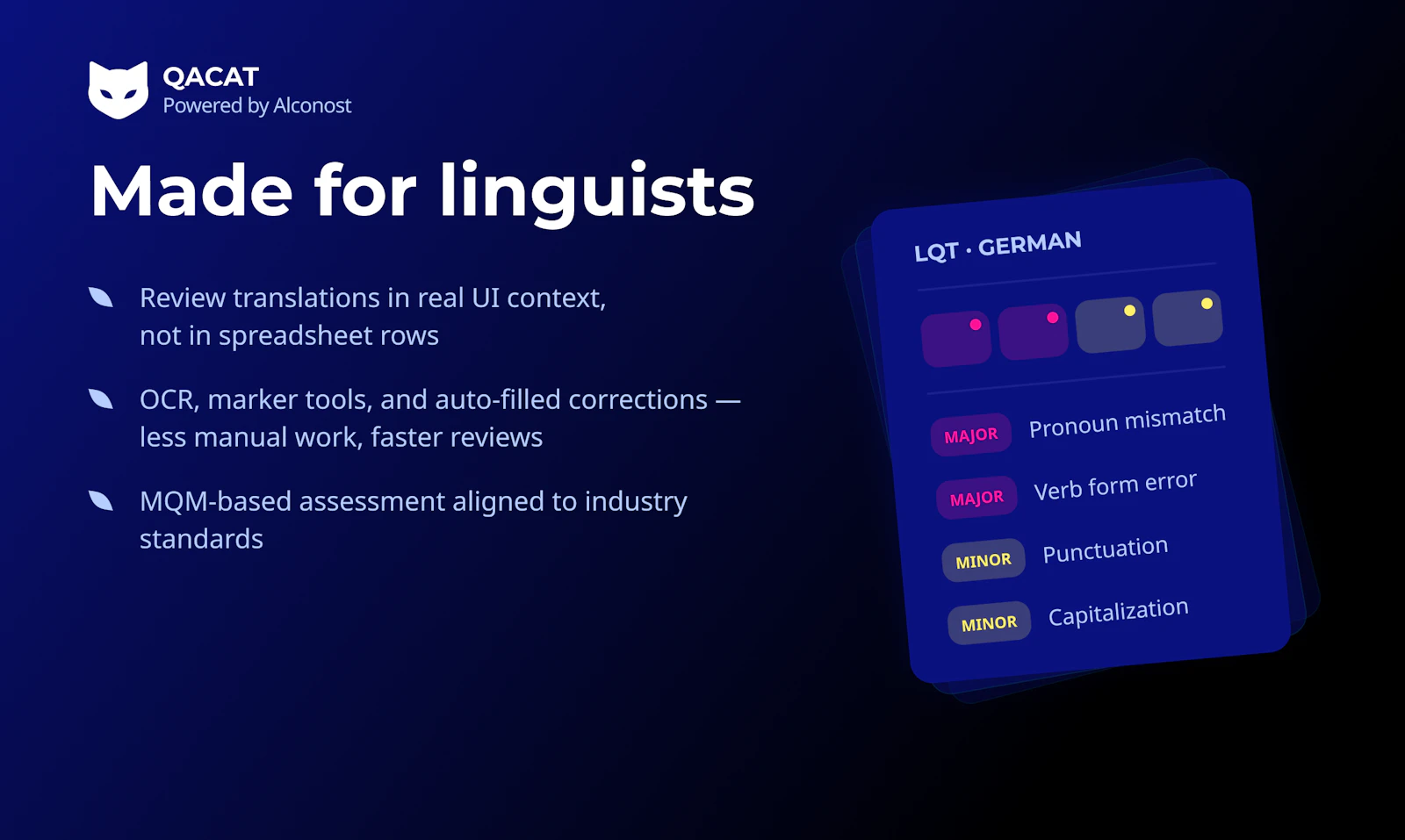 QACAT
Powered by Alconost

Made for linguists

Review translations in real UI context, not in spreadsheet rows

OCR, marker tools, and auto-filled corrections — less manual work, faster reviews

MQM-based assessment aligned to industry standards

LQT · GERMAN

MAJOR Pronoun mismatch
MAJOR Verb form error
MINOR Punctuation
MINOR Capitalization